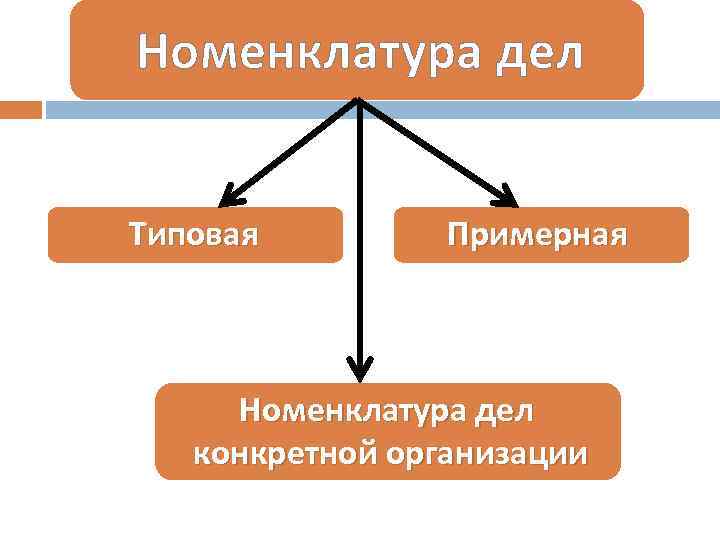 Номенклатура дел

Типовая

Примерная

Номенклатура дел конкретной организации